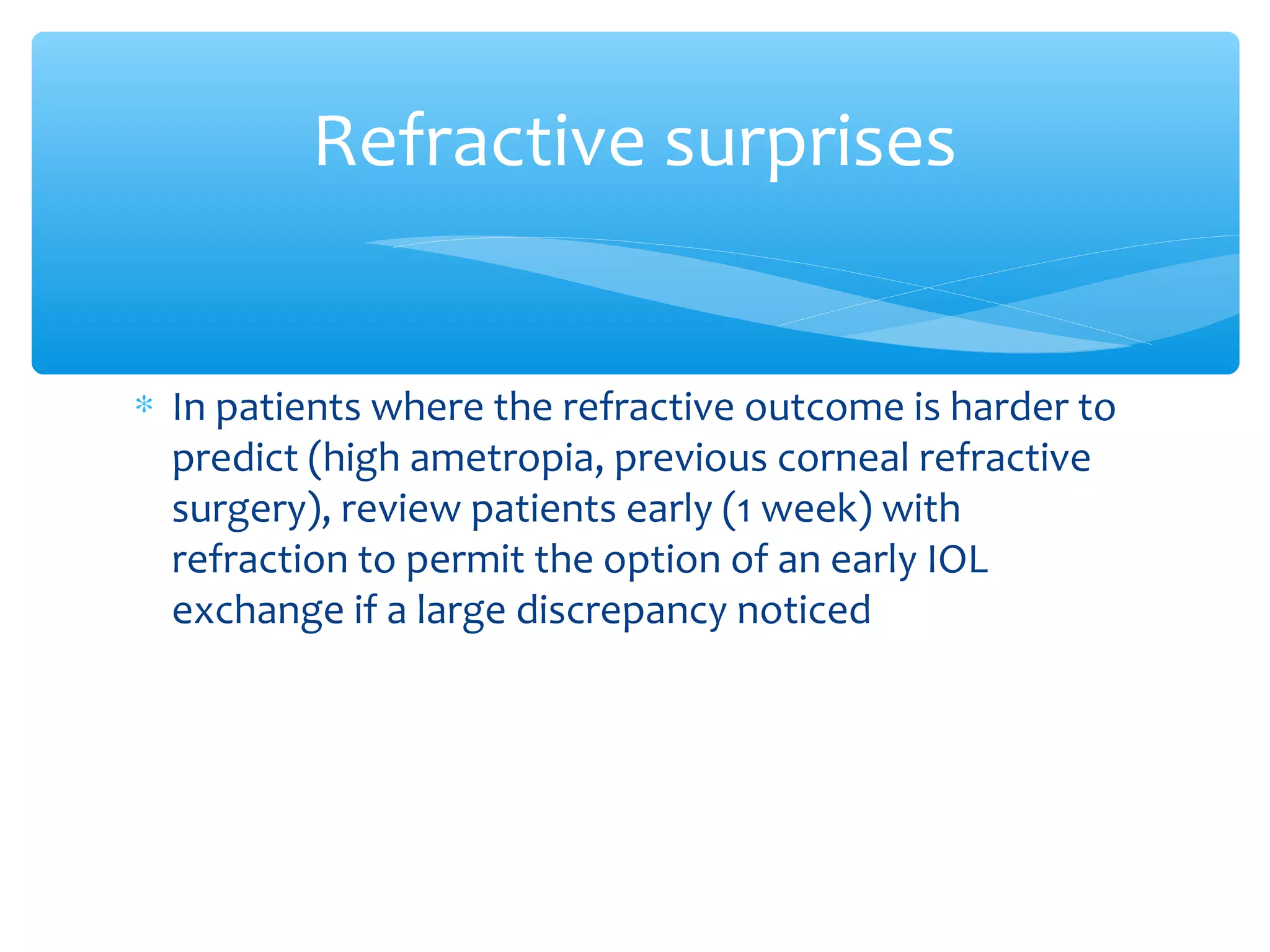 Refractive surprises

* In patients where the refractive outcome is harder to predict (high ametropia, previous corneal refractive surgery), review patients early (1 week) with refraction to permit the option of an early IOL exchange if a large discrepancy noticed